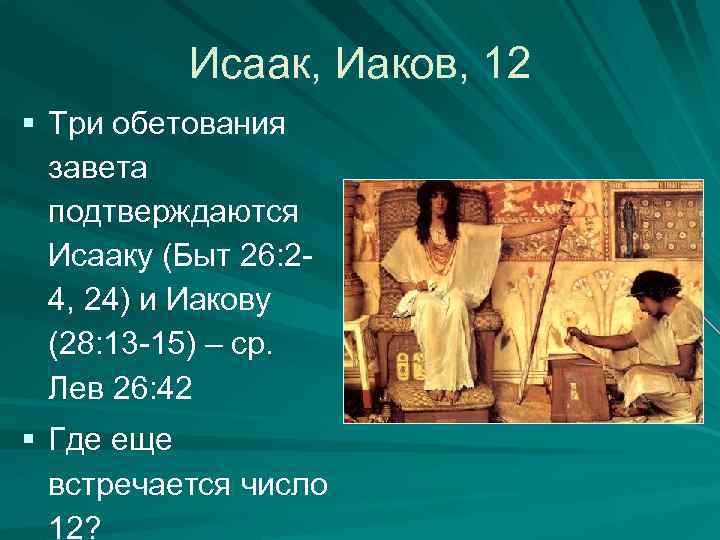 Исаак, Иаков, 12

▪ Три обетования завета подтверждаются Исааку (Быт 26:2-4, 24) и Иакову (28:13-15) – ср. Лев 26:42

▪ Где еще встречается число 12?